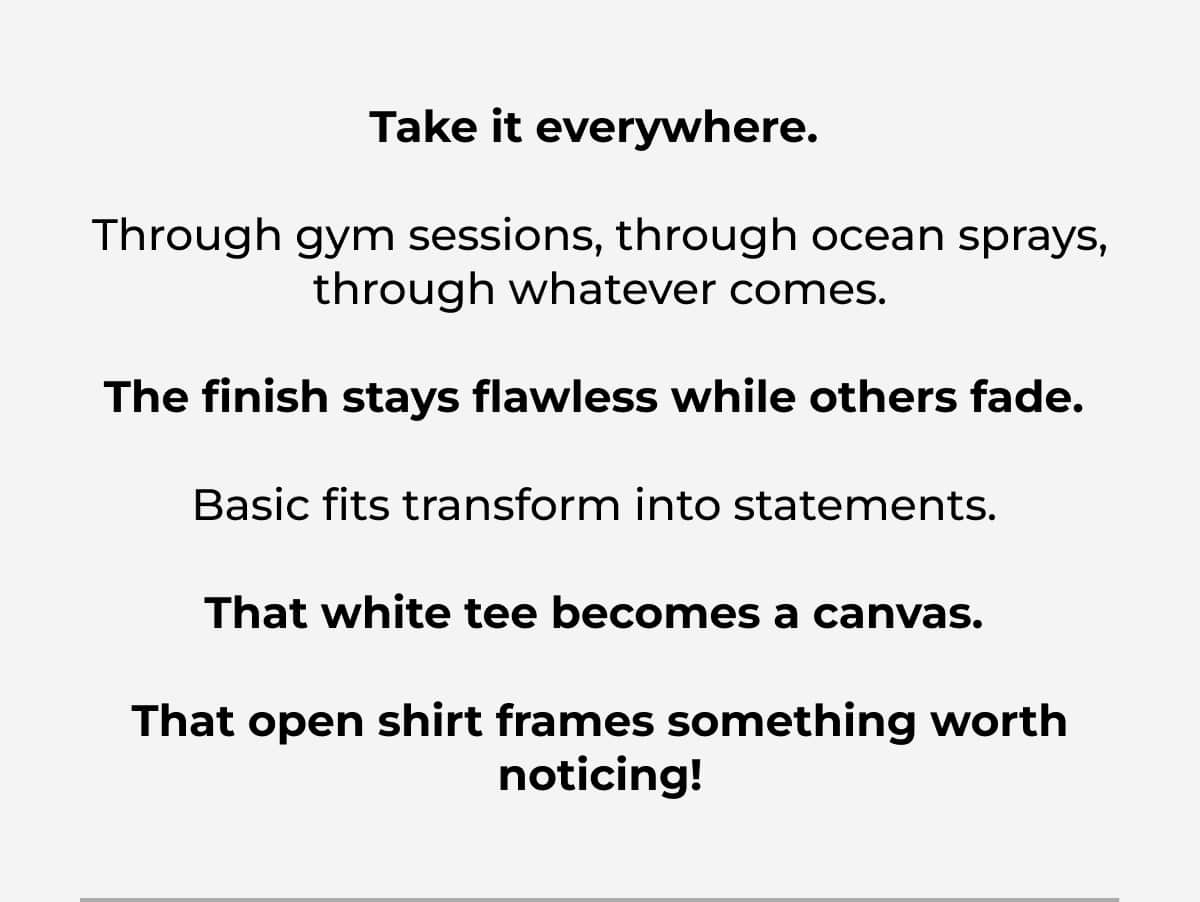 Take it everywhere.

Through gym sessions, through ocean sprays, through whatever comes.

The finish stays flawless while others fade.

Basic fits transform into statements.

That white tee becomes a canvas.

That open shirt frames something worth noticing!